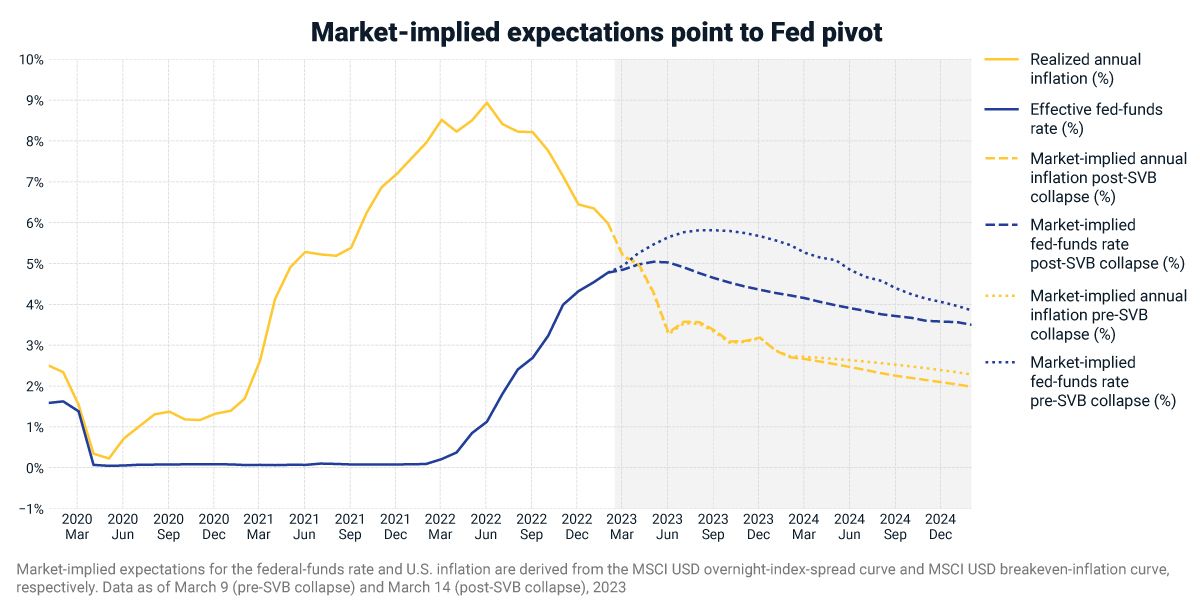 Market-implied expectations point to Fed pivot

10%
9%
8%
7%
6%
5%
4%
3%
2%
1%
0%
−1%

2020 Mar
2020 Jun
2020 Sep
2020 Dec
2021 Mar
2021 Jun
2021 Sep
2021 Dec
2022 Mar
2022 Jun
2022 Sep
2022 Dec
2023 Mar
2023 Jun
2023 Sep
2023 Dec
2024 Mar
2024 Jun
2024 Sep
2024 Dec

Realized annual inflation (%)
Effective fed-funds rate (%)
Market-implied annual inflation post-SVB collapse (%)
Market-implied fed-funds rate post-SVB collapse (%)
Market-implied annual inflation pre-SVB collapse (%)
Market-implied fed-funds rate pre-SVB collapse (%)

Market-implied expectations for the federal-funds rate and U.S. inflation are derived from the MSCI USD overnight-index-spread curve and MSCI USD breakeven-inflation curve, respectively. Data as of March 9 (pre-SVB collapse) and March 14 (post-SVB collapse), 2023